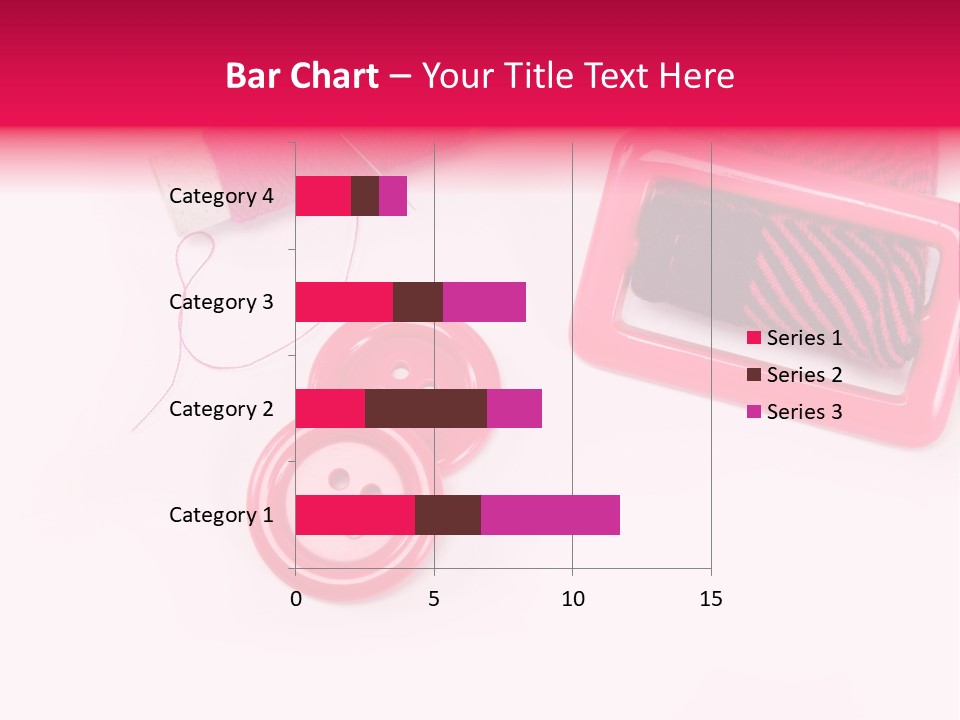 Bar Chart – Your Title Text Here

Category 4
Category 3
Category 2
Category 1

0 5 10 15

Series 1
Series 2
Series 3